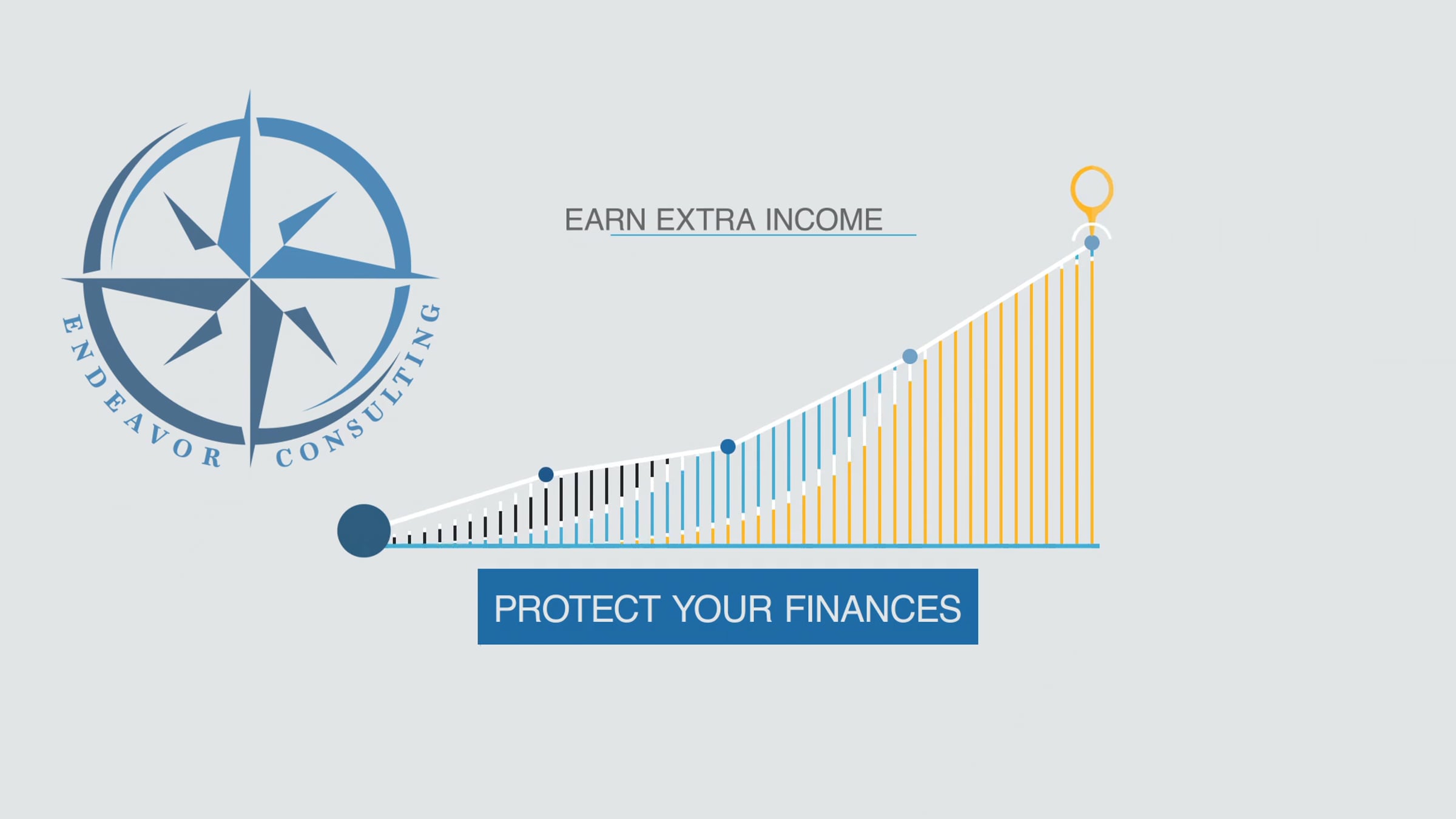 ENDEAVOR CONSULTING

EARN EXTRA INCOME

PROTECT YOUR FINANCES